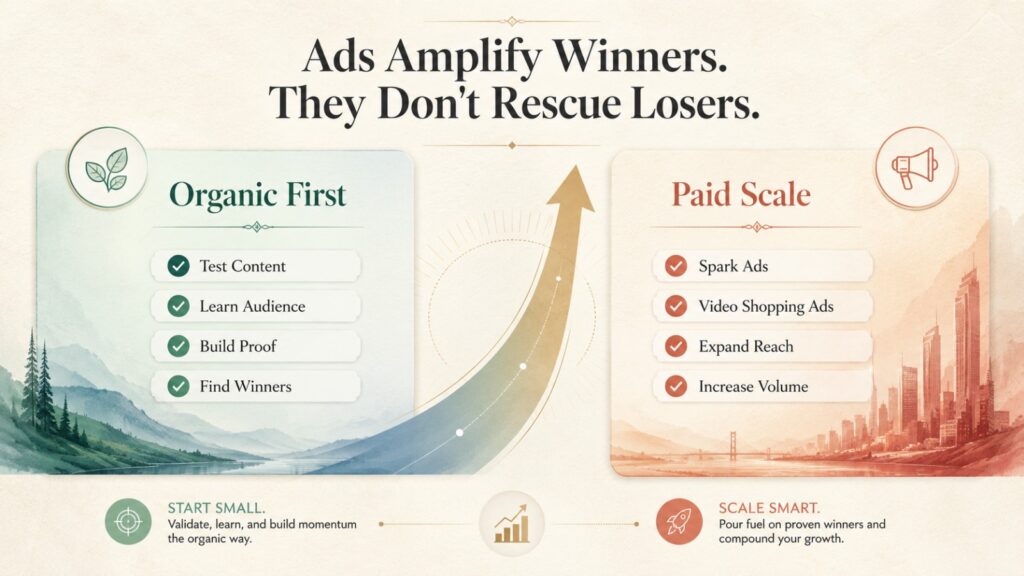 Ads Amplify Winners.
They Don't Rescue Losers.

Organic First

Test Content

Learn Audience

Build Proof

Find Winners

Paid Scale

Spark Ads

Video Shopping Ads

Expand Reach

Increase Volume

START SMALL.
Validate, learn, and build momentum the organic way.

SCALE SMART.
Pour fuel on proven winners and compound your growth.